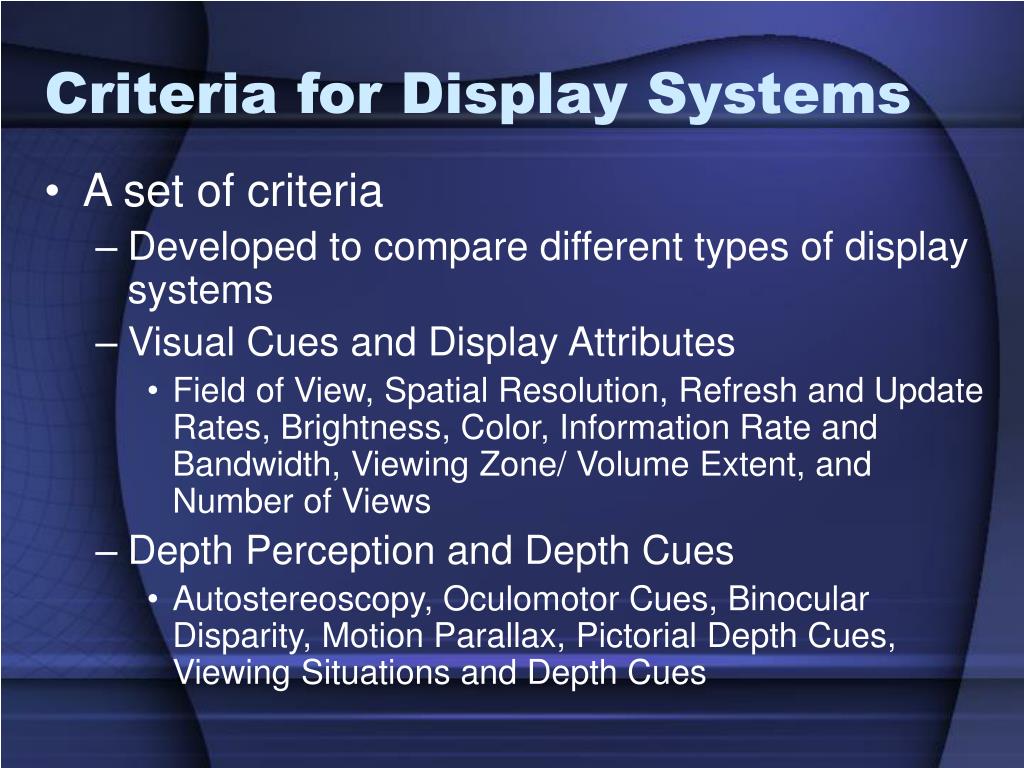 Criteria for Display Systems

• A set of criteria
– Developed to compare different types of display systems
– Visual Cues and Display Attributes
• Field of View, Spatial Resolution, Refresh and Update Rates, Brightness, Color, Information Rate and Bandwidth, Viewing Zone/ Volume Extent, and Number of Views
– Depth Perception and Depth Cues
• Autostereoscopy, Oculomotor Cues, Binocular Disparity, Motion Parallax, Pictorial Depth Cues, Viewing Situations and Depth Cues